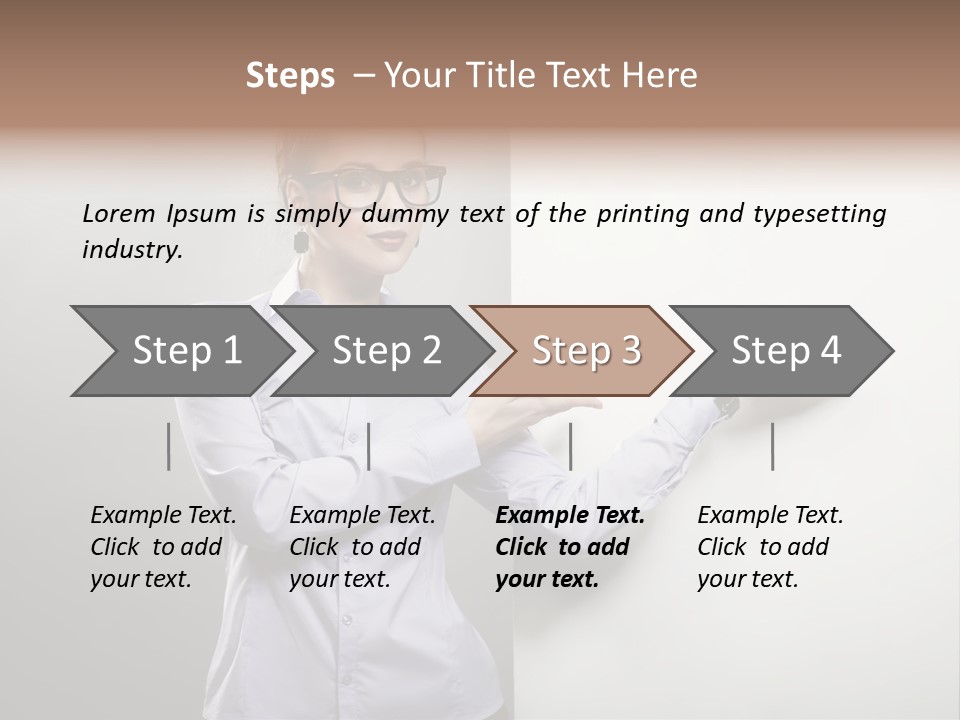 Steps – Your Title Text Here

Lorem Ipsum is simply dummy text of the printing and typesetting industry.

Step 1

Step 2

Step 3

Step 4

Example Text. Click to add your text.

Example Text. Click to add your text.

Example Text. Click to add your text.

Example Text. Click to add your text.